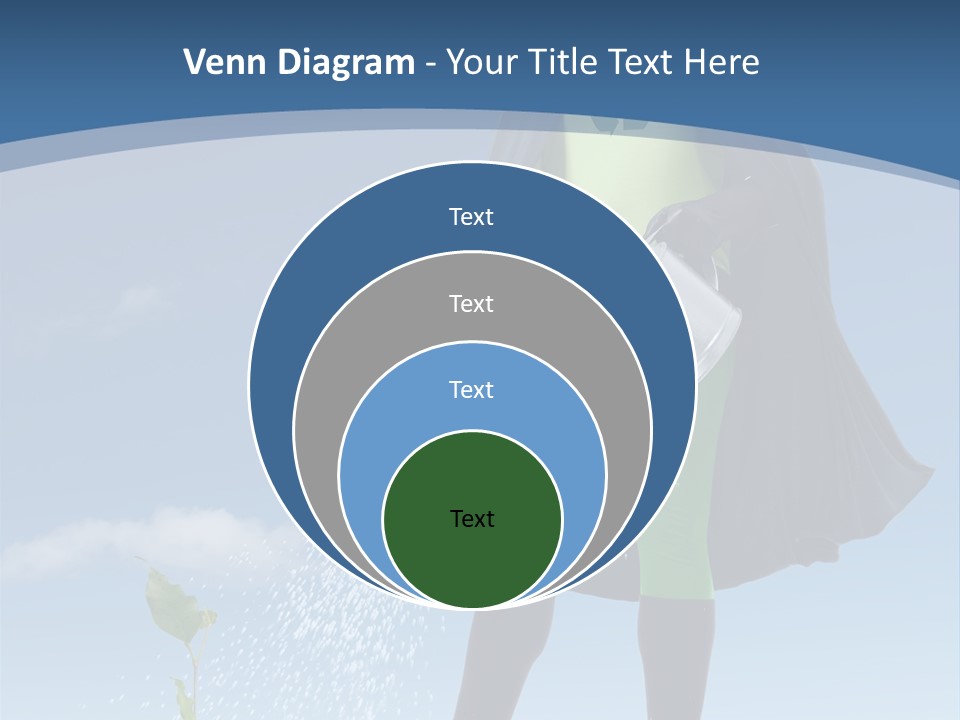 Venn Diagram - Your Title Text Here

Text

Text

Text

Text